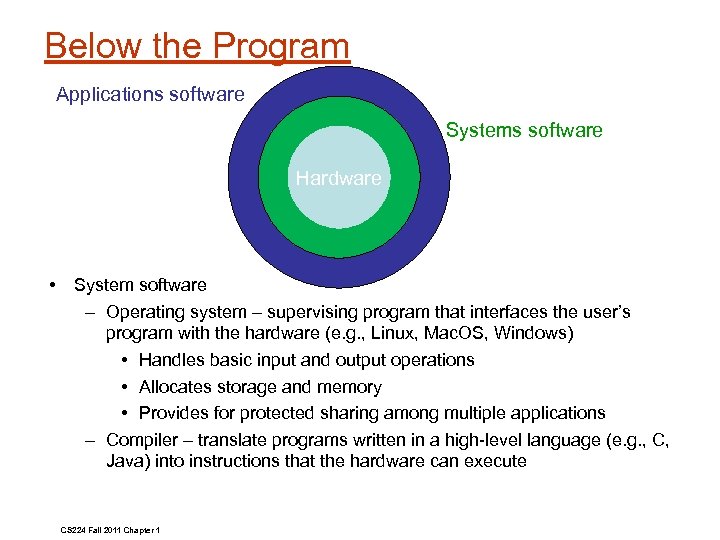 Below the Program

Applications software

Systems software

Hardware

• System software
  – Operating system – supervising program that interfaces the user's program with the hardware (e.g., Linux, MacOS, Windows)
    • Handles basic input and output operations
    • Allocates storage and memory
    • Provides for protected sharing among multiple applications
  – Compiler – translate programs written in a high-level language (e.g., C, Java) into instructions that the hardware can execute

CS224 Fall 2011 Chapter 1